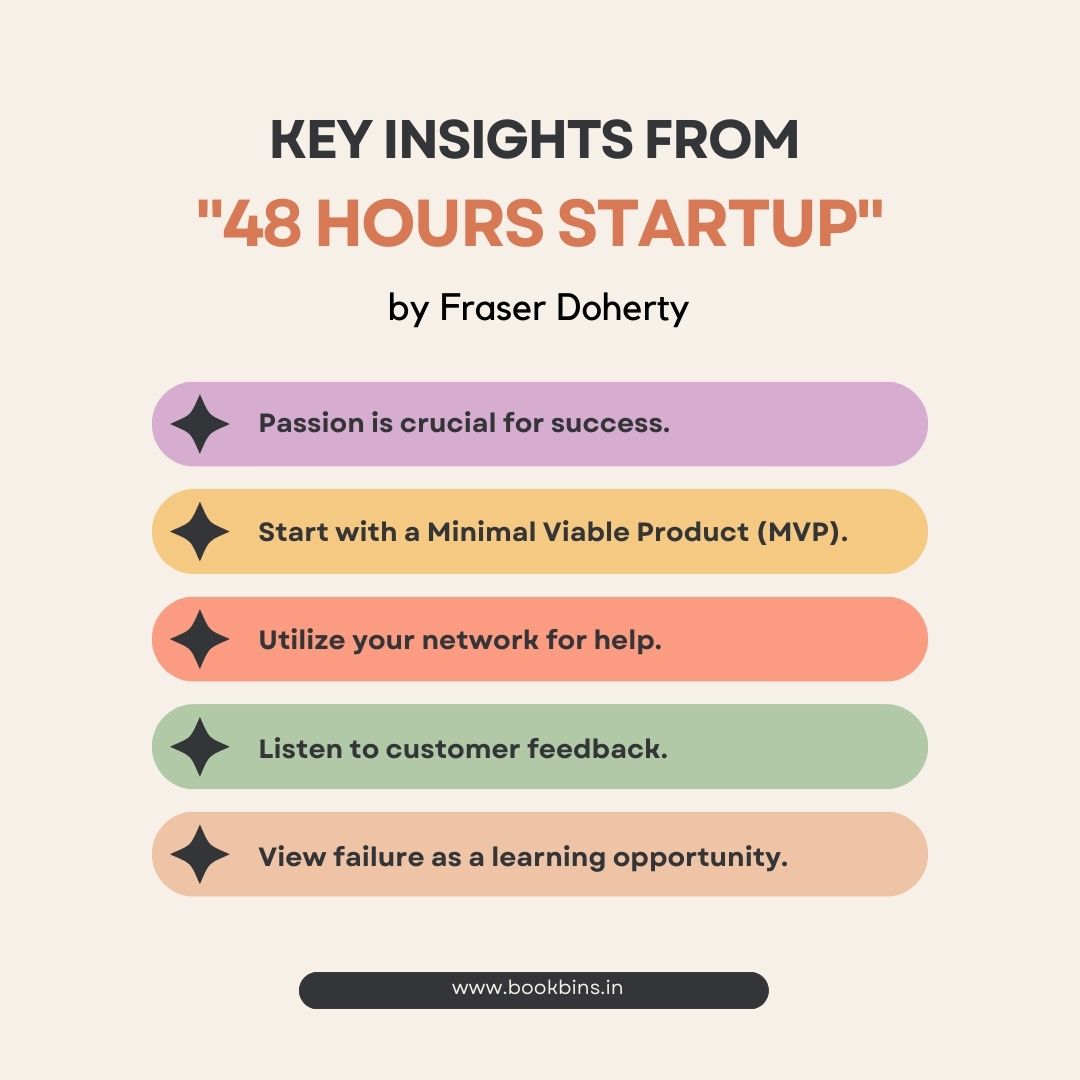 KEY INSIGHTS FROM
"48 HOURS STARTUP"
by Fraser Doherty

Passion is crucial for success.

Start with a Minimal Viable Product (MVP).

Utilize your network for help.

Listen to customer feedback.

View failure as a learning opportunity.

www.bookbins.in